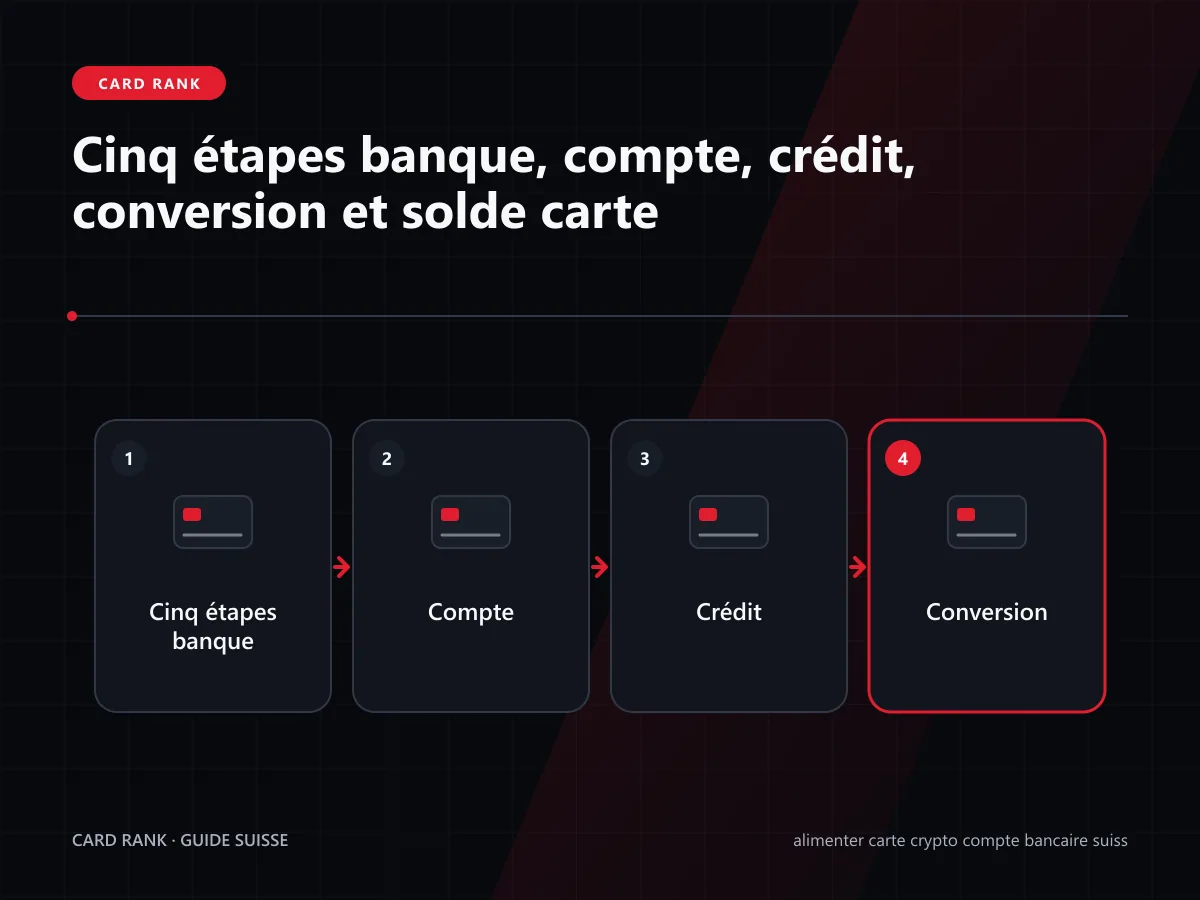 CARD RANK

Cinq étapes banque, compte, crédit, conversion et solde carte

1

Cinq étapes banque

2

Compte

3

Crédit

4

Conversion

CARD RANK · GUIDE SUISSE

alimenter carte crypto compte bancaire suiss